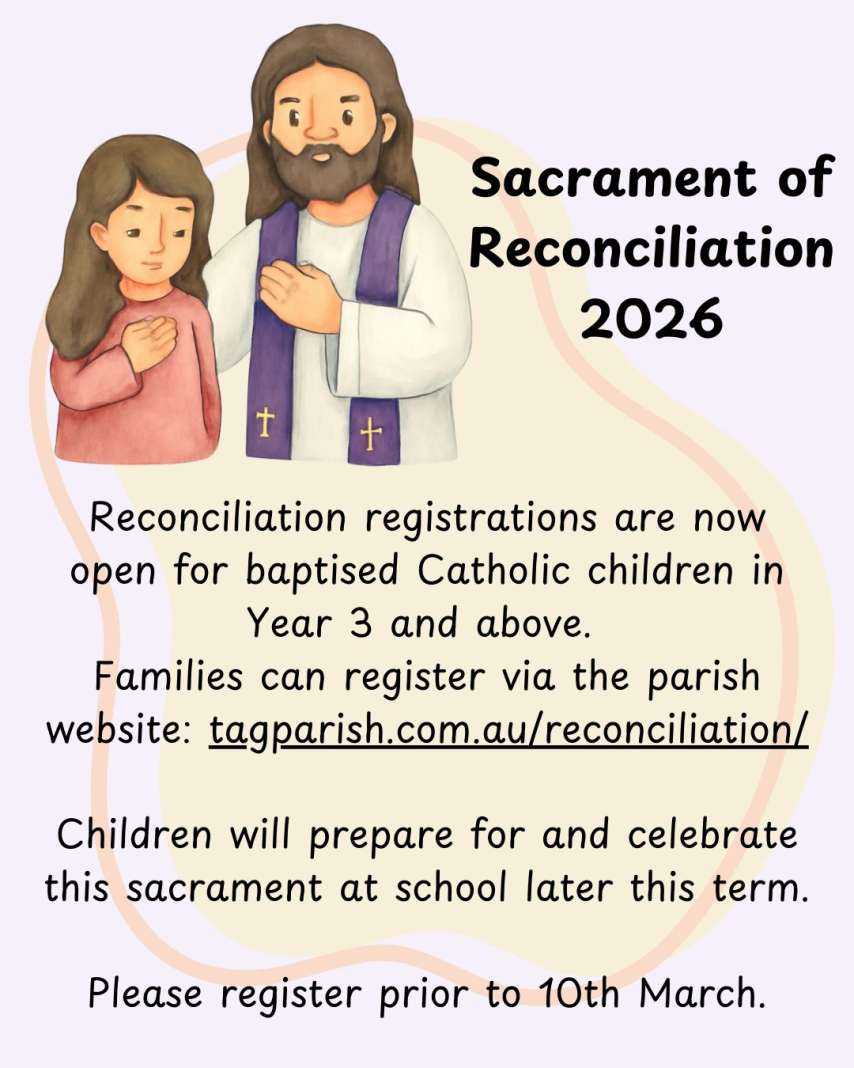 Sacrament of Reconciliation 2026

Reconciliation registrations are now open for baptised Catholic children in Year 3 and above.
Families can register via the parish website: tagparish.com.au/reconciliation/

Children will prepare for and celebrate this sacrament at school later this term.

Please register prior to 10th March.